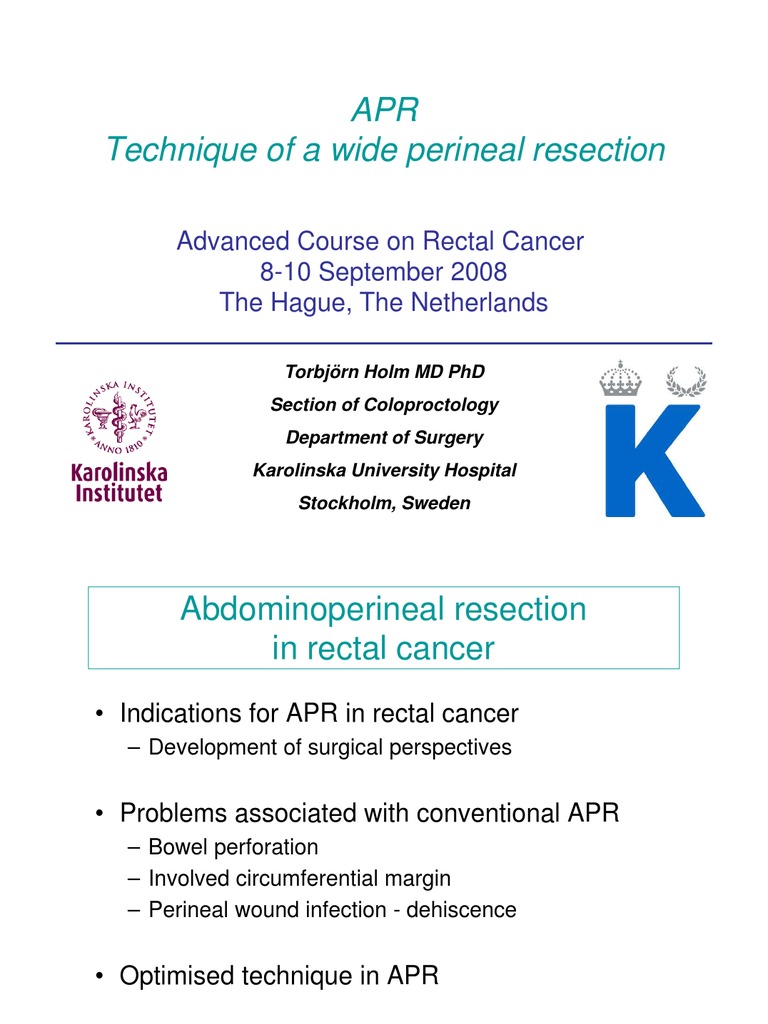 APR
Technique of a wide perineal resection

Advanced Course on Rectal Cancer
8-10 September 2008
The Hague, The Netherlands

KAROLINSKA INSTITUTET ANNO 1810
Karolinska Institutet

Torbjörn Holm MD PhD
Section of Coloproctology
Department of Surgery
Karolinska University Hospital
Stockholm, Sweden

K

Abdominoperineal resection in rectal cancer

• Indications for APR in rectal cancer
– Development of surgical perspectives

• Problems associated with conventional APR
– Bowel perforation
– Involved circumferential margin
– Perineal wound infection - dehiscence

• Optimised technique in APR